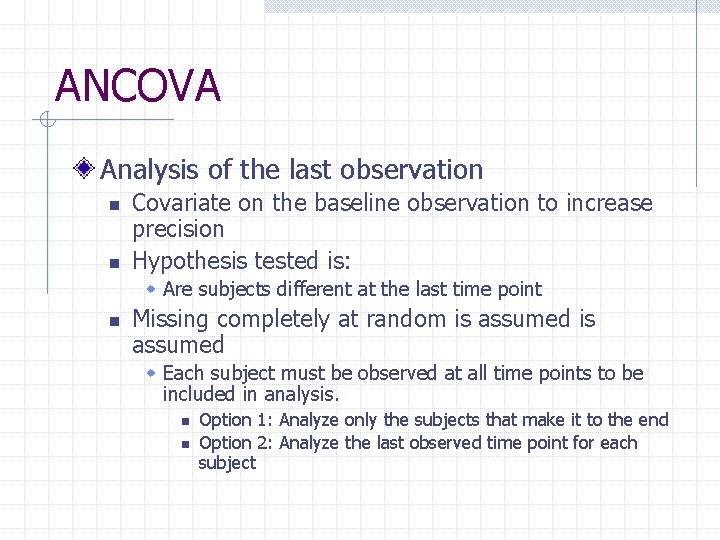 ANCOVA

Analysis of the last observation

Covariate on the baseline observation to increase precision

Hypothesis tested is:

Are subjects different at the last time point

Missing completely at random is assumed is assumed

Each subject must be observed at all time points to be included in analysis.

Option 1: Analyze only the subjects that make it to the end

Option 2: Analyze the last observed time point for each subject